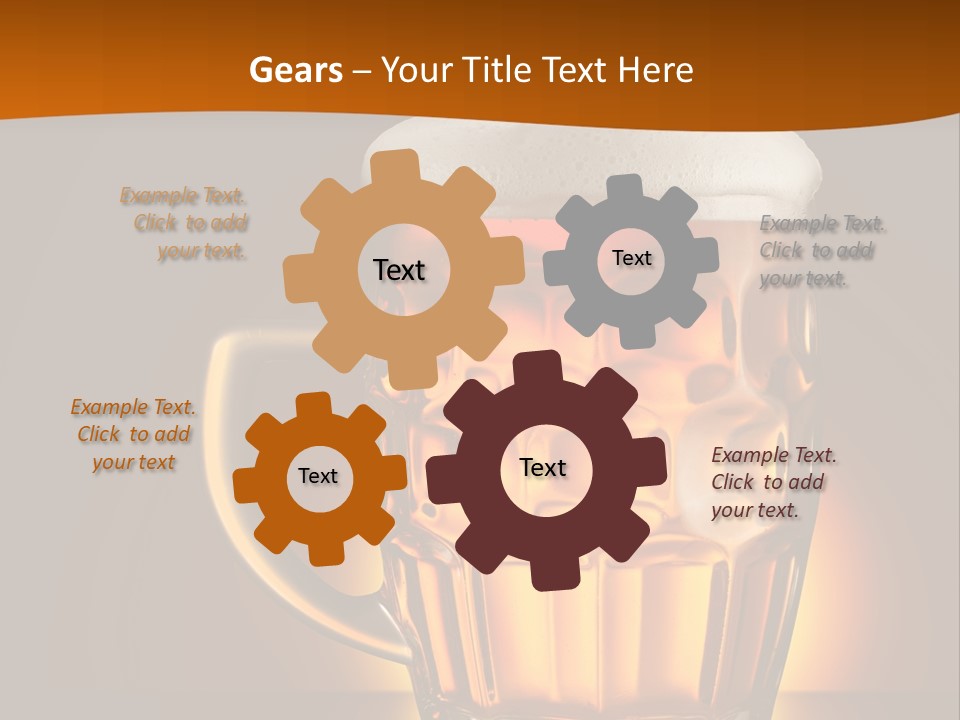 Gears – Your Title Text Here

Example Text. Click to add your text.

Text

Text

Example Text. Click to add your text.

Example Text. Click to add your text

Text

Text

Example Text. Click to add your text.